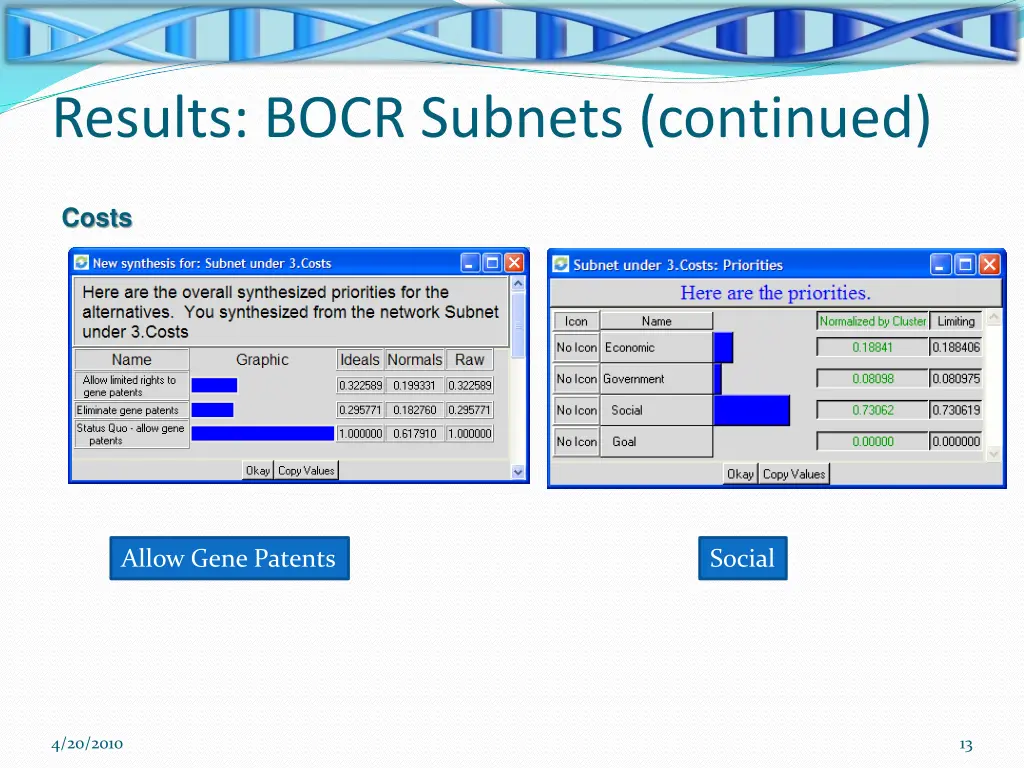 Results: BOCR Subnets (continued)

Costs

New synthesis for: Subnet under 3.Costs

Here are the overall synthesized priorities for the alternatives. You synthesized from the network Subnet under 3.Costs

| Name | Graphic | Ideals | Normals | Raw |
|---|---|---|---|---|
| Allow limited rights to gene patents | | 0.322589 | 0.199331 | 0.322589 |
| Eliminate gene patents | | 0.295771 | 0.182760 | 0.295771 |
| Status Quo - allow gene patents | | 1.000000 | 0.617910 | 1.000000 |

Okay Copy Values

Subnet under 3.Costs: Priorities

Here are the priorities.

| Icon | Name | | Normalized by Cluster | Limiting |
|---|---|---|---|---|
| No Icon | Economic | | 0.18841 | 0.188406 |
| No Icon | Government | | 0.08098 | 0.080975 |
| No Icon | Social | | 0.73062 | 0.730619 |
| No Icon | Goal | | 0.00000 | 0.000000 |

Okay Copy Values

Allow Gene Patents

Social

4/20/2010

13